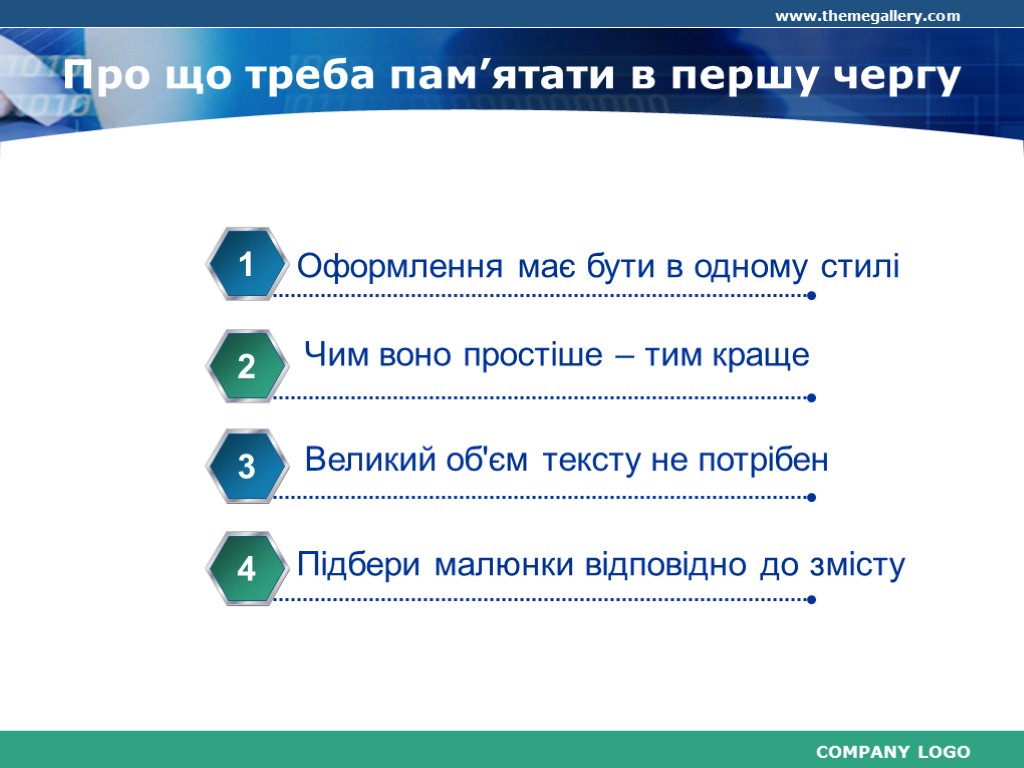 www.themegallery.com

Про що треба пам’ятати в першу чергу

1 Оформлення має бути в одному стилі

2 Чим воно простіше – тим краще

3 Великий об'єм тексту не потрібен

4 Підбери малюнки відповідно до змісту

COMPANY LOGO